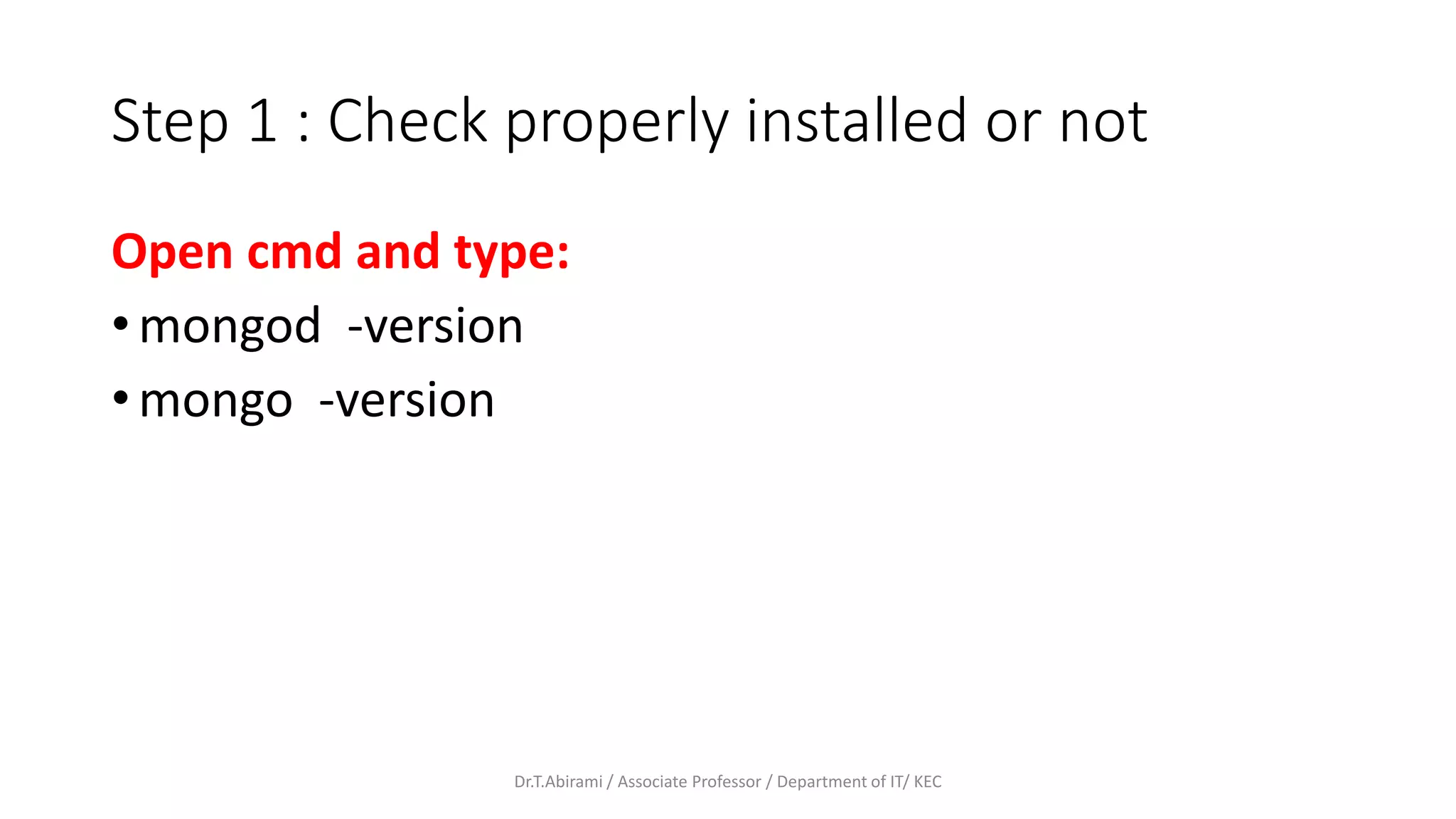 Step 1 : Check properly installed or not

Open cmd and type:

• mongod -version
• mongo -version

Dr.T.Abirami / Associate Professor / Department of IT/ KEC